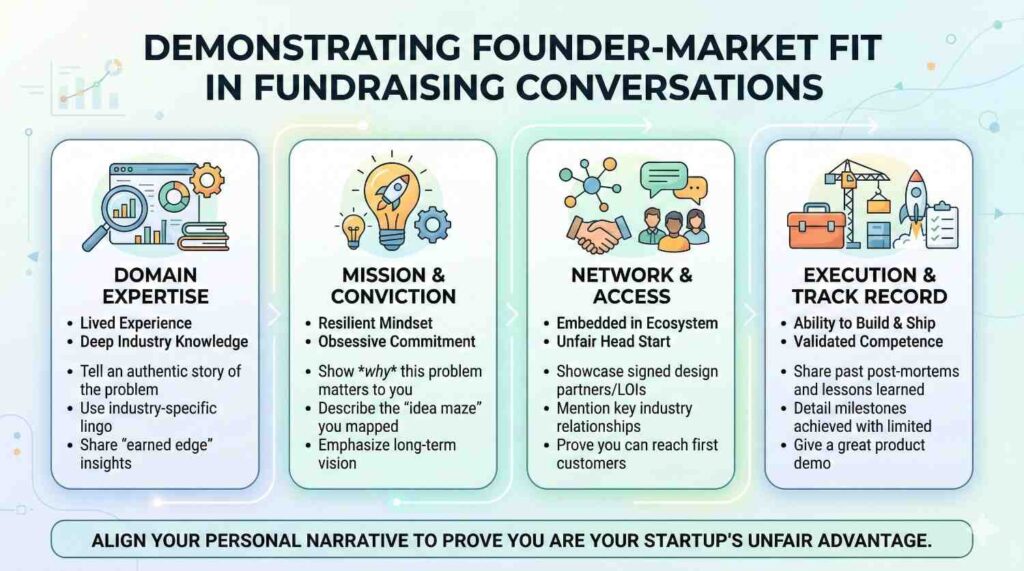 DEMONSTRATING FOUNDER-MARKET FIT IN FUNDRAISING CONVERSATIONS

DOMAIN EXPERTISE
• Lived Experience
• Deep Industry Knowledge
• Tell an authentic story of the problem
• Use industry-specific lingo
• Share "earned edge" insights

MISSION & CONVICTION
• Resilient Mindset
• Obsessive Commitment
• Show *why* this problem matters to you
• Describe the "idea maze" you mapped
• Emphasize long-term vision

NETWORK & ACCESS
• Embedded in Ecosystem
• Unfair Head Start
• Showcase signed design partners/LOIs
• Mention key industry relationships
• Prove you can reach first customers

EXECUTION & TRACK RECORD
• Ability to Build & Ship
• Validated Competence
• Share past post-mortems and lessons learned
• Detail milestones achieved with limited
• Give a great product demo

ALIGN YOUR PERSONAL NARRATIVE TO PROVE YOU ARE YOUR STARTUP'S UNFAIR ADVANTAGE.